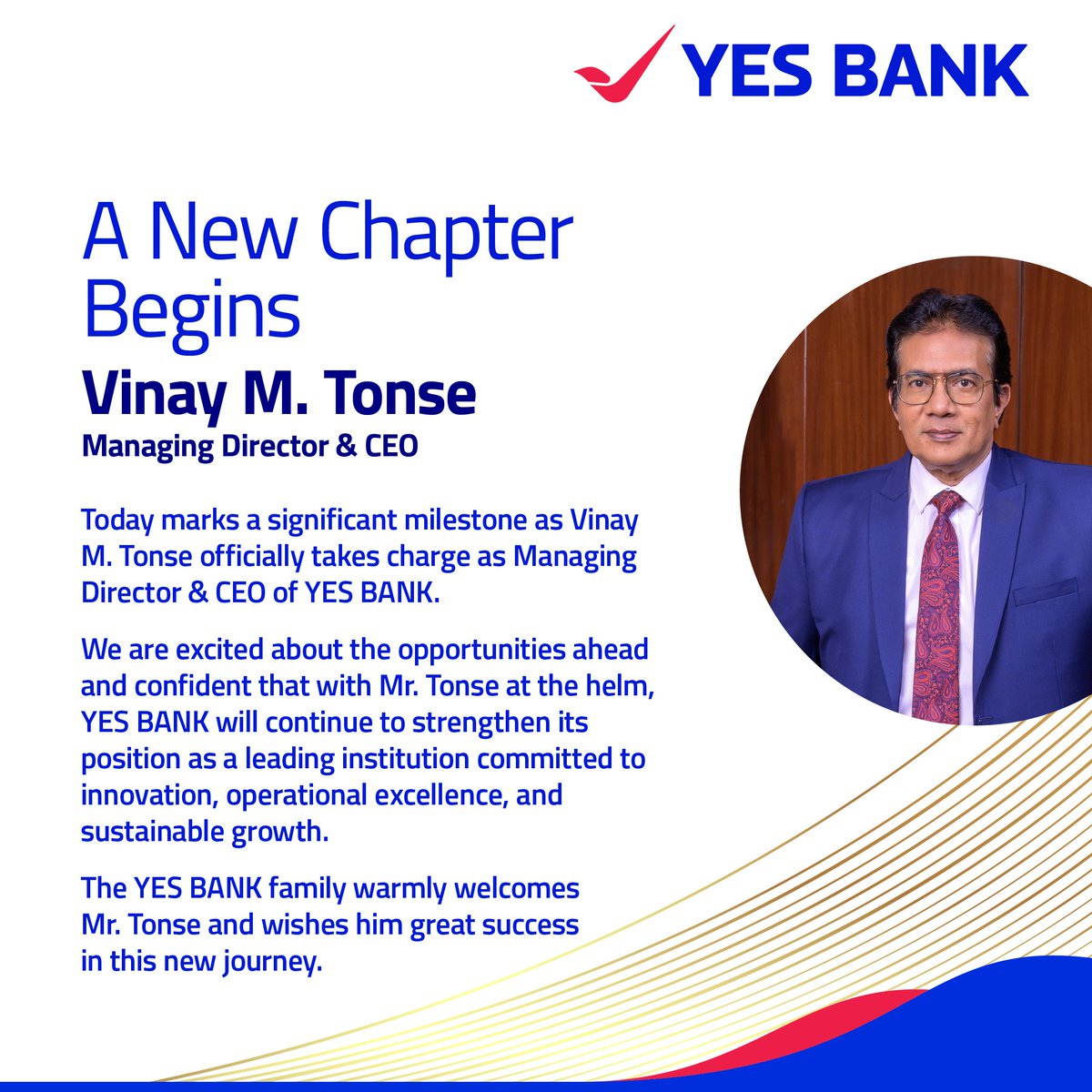 YES BANK

A New Chapter Begins

Vinay M. Tonse

Managing Director & CEO

Today marks a significant milestone as Vinay M. Tonse officially takes charge as Managing Director & CEO of YES BANK.

We are excited about the opportunities ahead and confident that with Mr. Tonse at the helm, YES BANK will continue to strengthen its position as a leading institution committed to innovation, operational excellence, and sustainable growth.

The YES BANK family warmly welcomes Mr. Tonse and wishes him great success in this new journey.